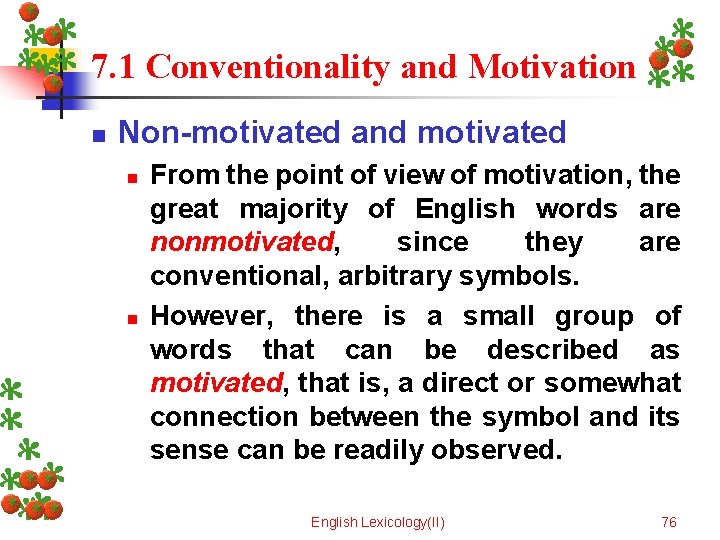 7.1 Conventionality and Motivation

Non-motivated and motivated

From the point of view of motivation, the great majority of English words are nonmotivated, since they are conventional, arbitrary symbols.

However, there is a small group of words that can be described as motivated, that is, a direct or somewhat connection between the symbol and its sense can be readily observed.

English Lexicology(II)

76